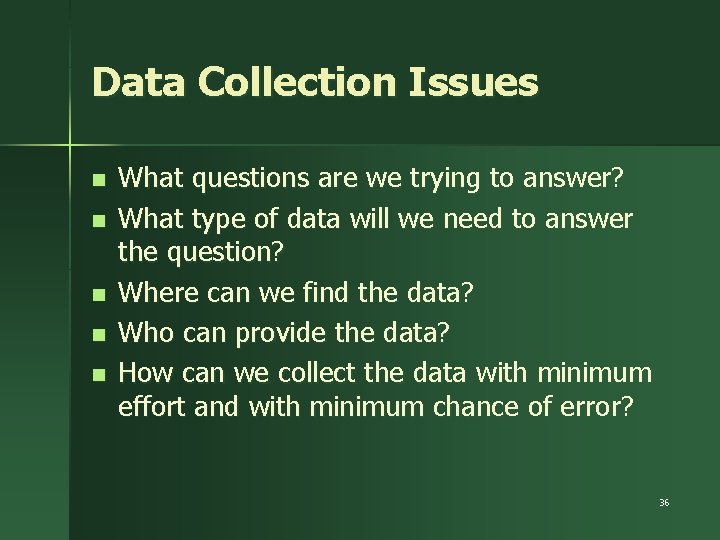 Data Collection Issues

- What questions are we trying to answer?
- What type of data will we need to answer the question?
- Where can we find the data?
- Who can provide the data?
- How can we collect the data with minimum effort and with minimum chance of error?

36